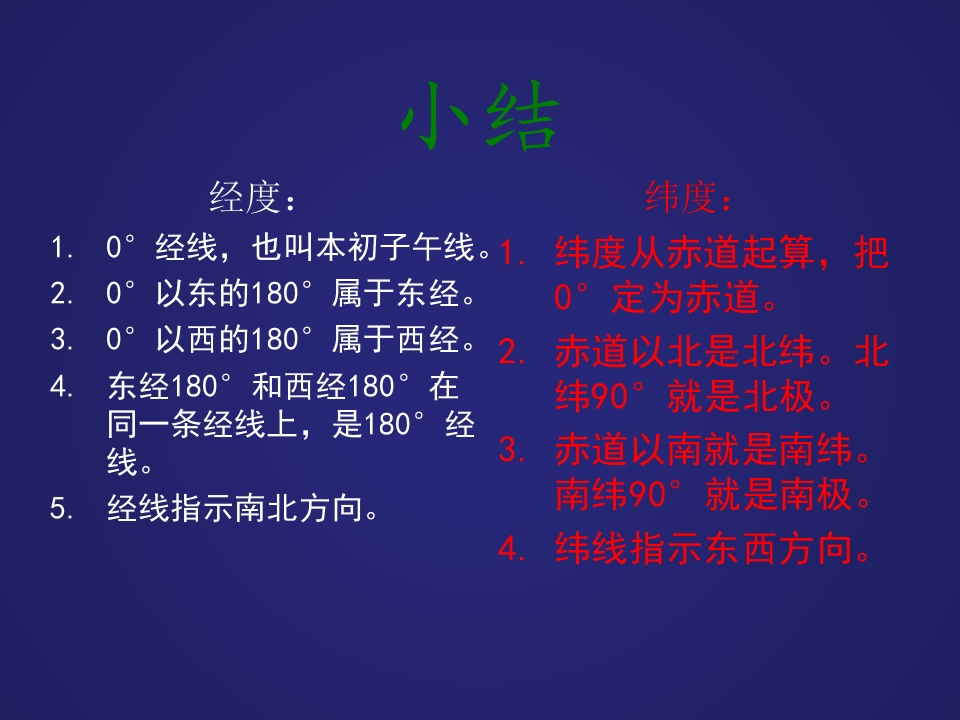 小结

经度：

1. 0°经线，也叫本初子午线。
2. 0°以东的180°属于东经。
3. 0°以西的180°属于西经。
4. 东经180°和西经180°在同一条经线上，是180°经线。
5. 经线指示南北方向。

纬度：

1. 纬度从赤道起算，把0°定为赤道。
2. 赤道以北是北纬。北纬90°就是北极。
3. 赤道以南就是南纬。南纬90°就是南极。
4. 纬线指示东西方向。